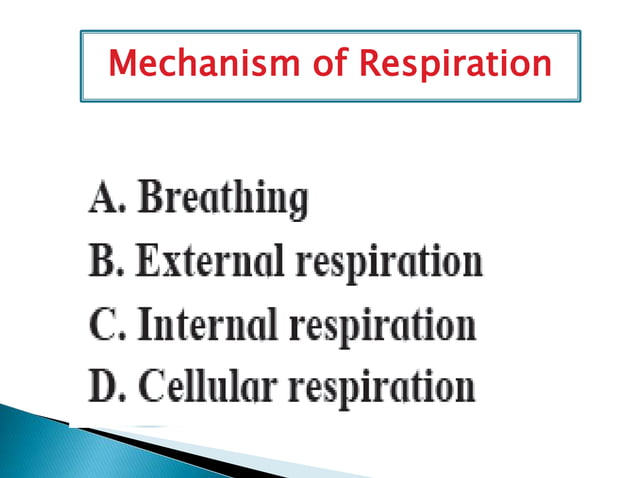 Mechanism of Respiration

A. Breathing
B. External respiration
C. Internal respiration
D. Cellular respiration